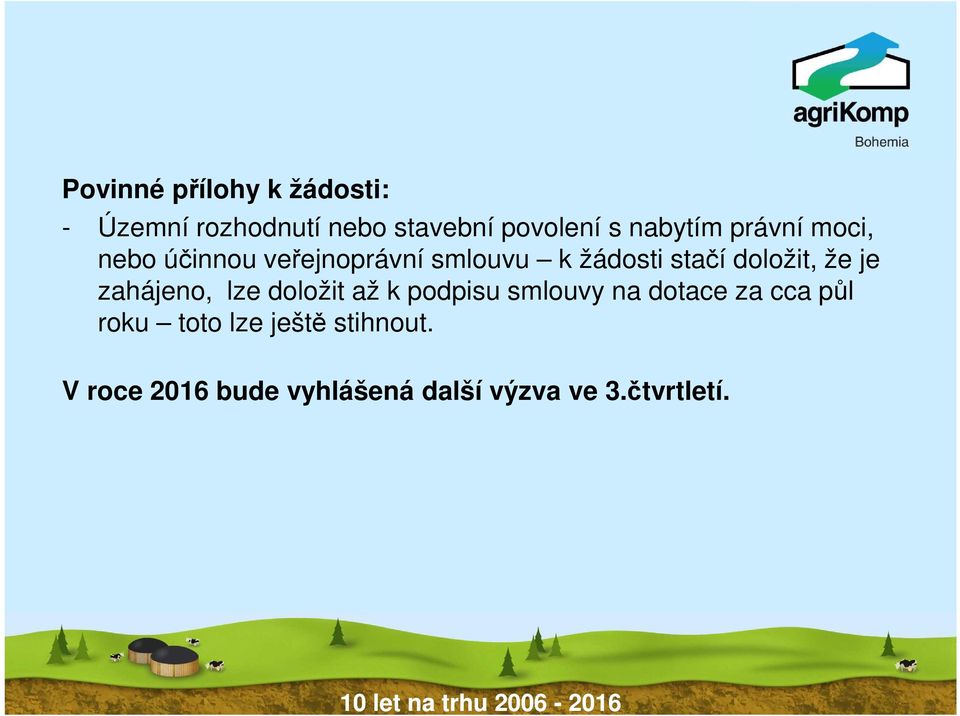 agriKomp
Bohemia

Povinné přílohy k žádosti:

- Územní rozhodnutí nebo stavební povolení s nabytím právní moci, nebo účinnou veřejnoprávní smlouvu – k žádosti stačí doložit, že je zahájeno, lze doložit až k podpisu smlouvy na dotace za cca půl roku – toto lze ještě stihnout.

V roce 2016 bude vyhlášená další výzva ve 3.čtvrtletí.

10 let na trhu 2006 - 2016